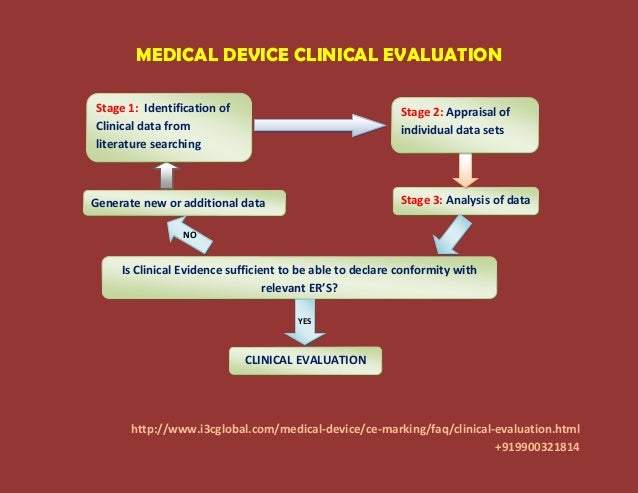 MEDICAL DEVICE CLINICAL EVALUATION

Stage 1: Identification of Clinical data from literature searching

Stage 2: Appraisal of individual data sets

Stage 3: Analysis of data

Generate new or additional data

NO

Is Clinical Evidence sufficient to be able to declare conformity with relevant ER'S?

YES

CLINICAL EVALUATION

http://www.i3cglobal.com/medical-device/ce-marking/faq/clinical-evaluation.html
+919900321814